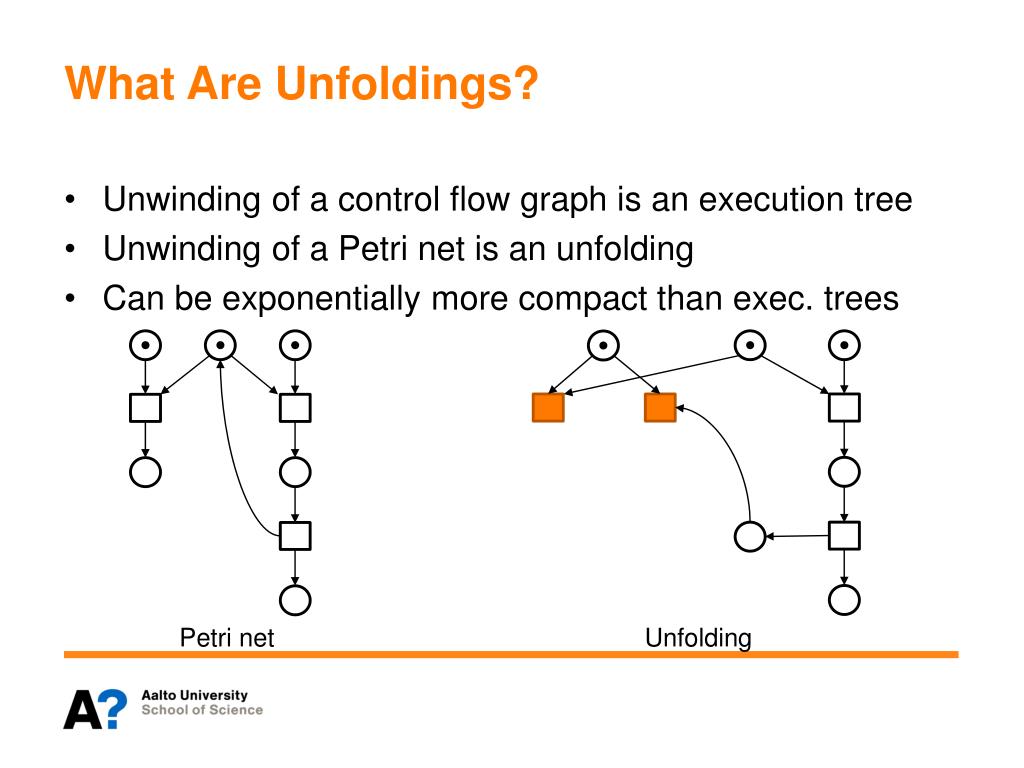 What Are Unfoldings?

• Unwinding of a control flow graph is an execution tree
• Unwinding of a Petri net is an unfolding
• Can be exponentially more compact than exec. trees

Petri net

Unfolding

A?
Aalto University
School of Science